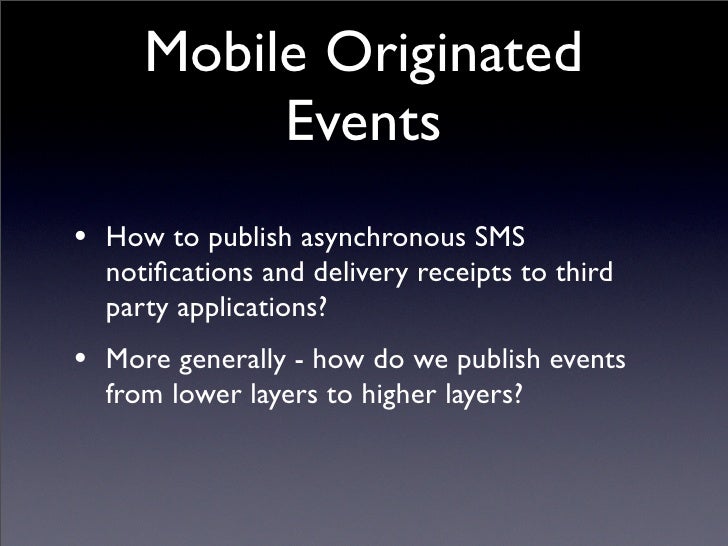 Mobile Originated Events

• How to publish asynchronous SMS notifications and delivery receipts to third party applications?

• More generally - how do we publish events from lower layers to higher layers?